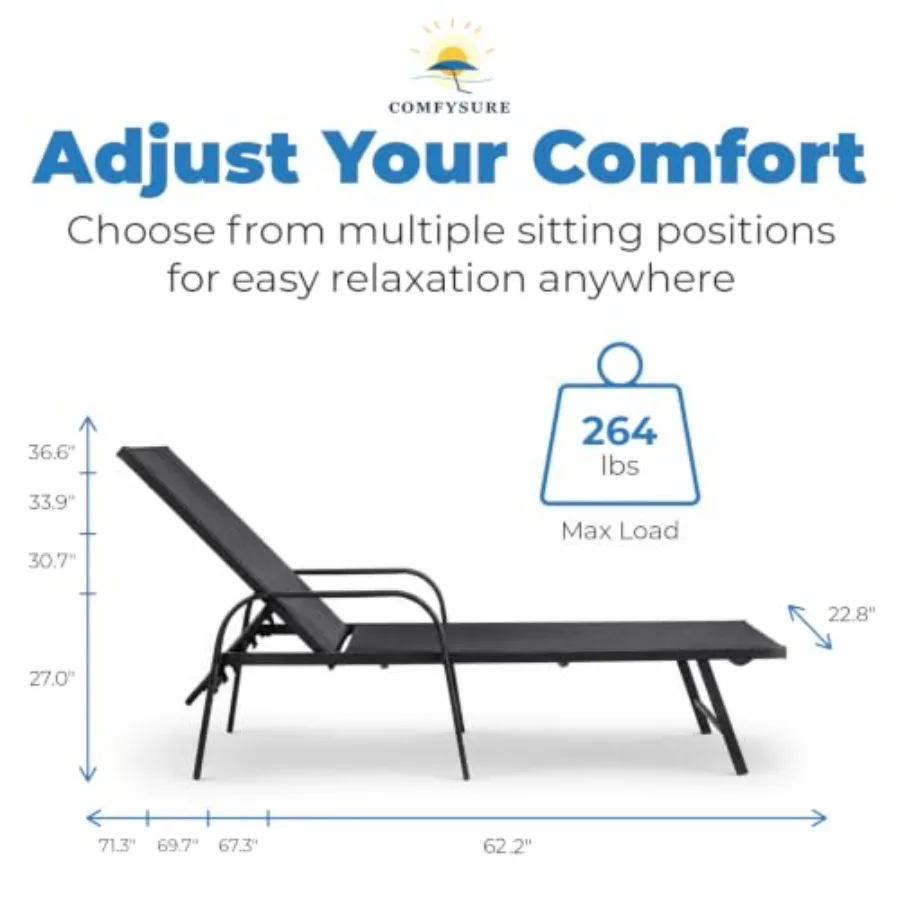 COMFYSURE

Adjust Your Comfort

Choose from multiple sitting positions for easy relaxation anywhere

264 lbs

Max Load

36.6"

33.9"

30.7"

27.0"

22.8"

71.3"

69.7"

67.3"

62.2"